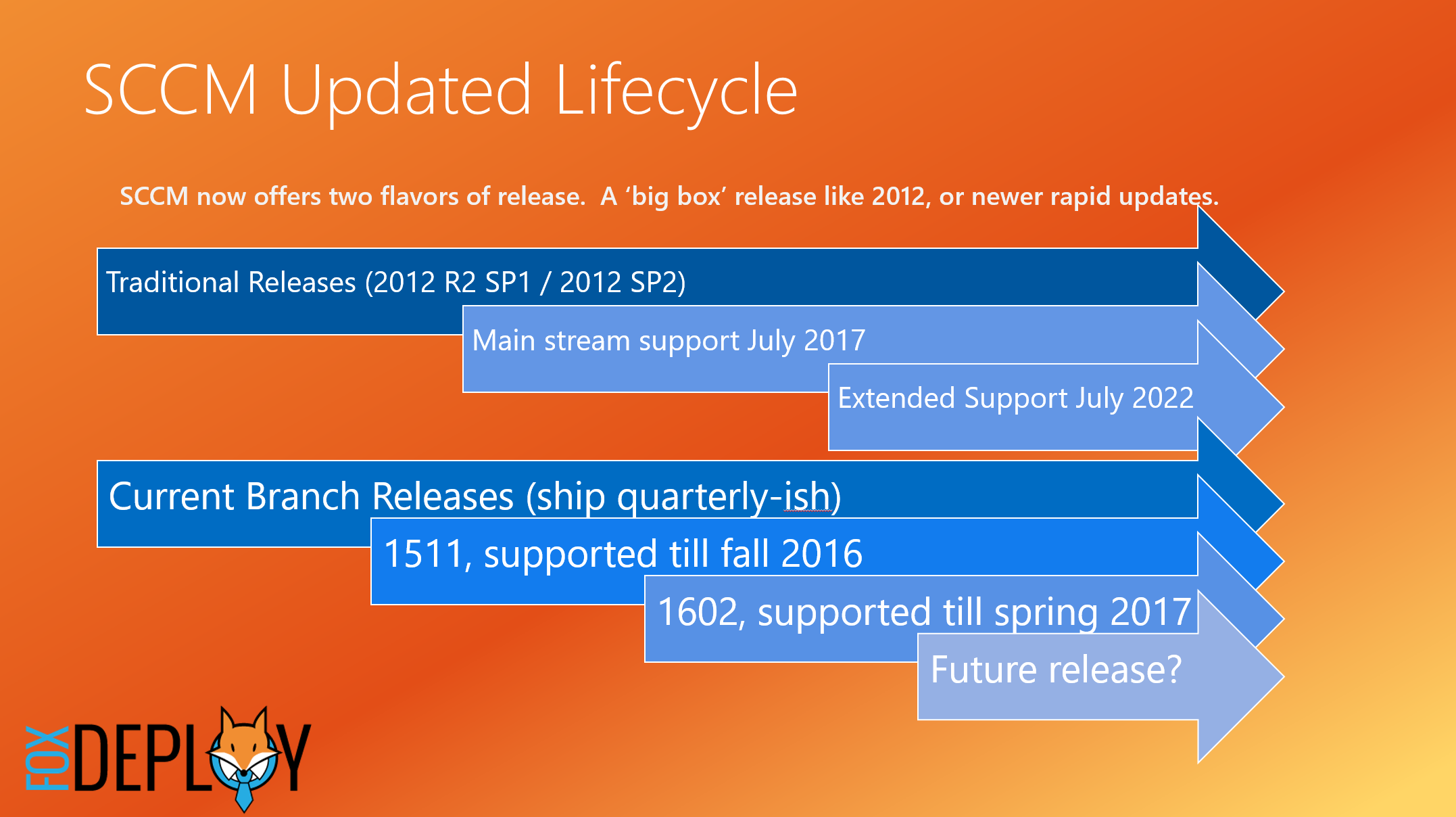 SCCM Updated Lifecycle

SCCM now offers two flavors of release. A ‘big box’ release like 2012, or newer rapid updates.

Traditional Releases (2012 R2 SP1 / 2012 SP2)

Main stream support July 2017

Extended Support July 2022

Current Branch Releases (ship quarterly-ish)

1511, supported till fall 2016

1602, supported till spring 2017

Future release?

FOX DEPLOY